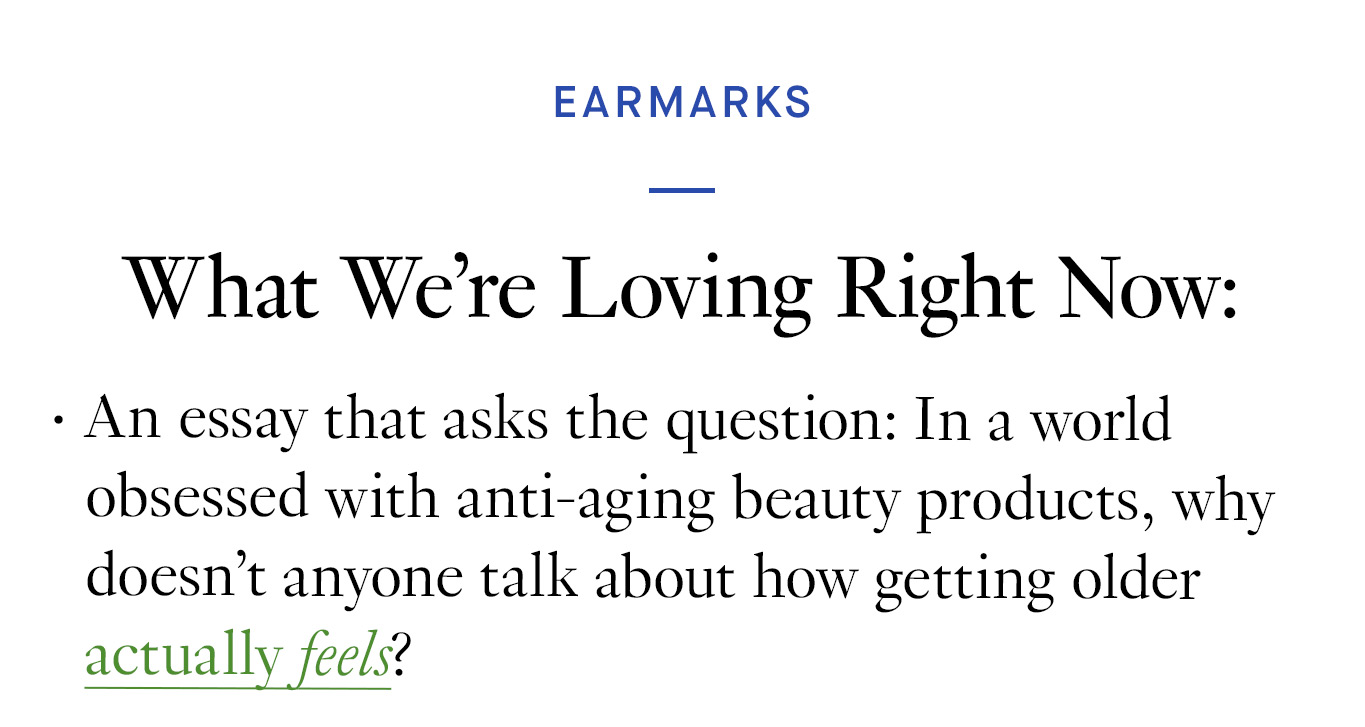 EARMARKS

What We’re Loving Right Now:

· An essay that asks the question: In a world obsessed with anti-aging beauty products, why doesn’t anyone talk about how getting older actually feels?